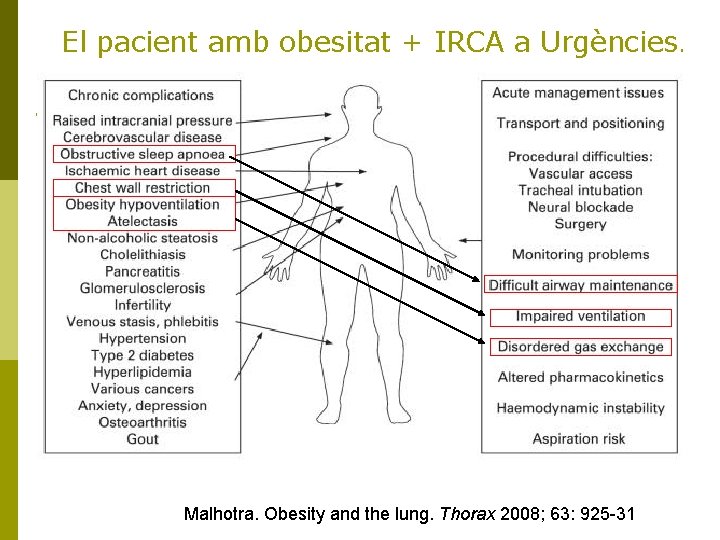 El pacient amb obesitat + IRCA a Urgències.

Chronic complications
Raised intracranial pressure
Cerebrovascular disease
Obstructive sleep apnoea
Ischaemic heart disease
Chest wall restriction
Obesity hypoventilation
Atelectasis
Non-alcoholic steatosis
Cholelithiasis
Pancreatitis
Glomerulosclerosis
Infertility
Venous stasis, phlebitis
Hypertension
Type 2 diabetes
Hyperlipidemia
Various cancers
Anxiety, depression
Osteoarthritis
Gout

Acute management issues
Transport and positioning
Procedural difficulties:
Vascular access
Tracheal intubation
Neural blockade
Surgery
Monitoring problems
Difficult airway maintenance
Impaired ventilation
Disordered gas exchange
Altered pharmacokinetics
Haemodynamic instability
Aspiration risk

Malhotra. Obesity and the lung. Thorax 2008; 63: 925-31